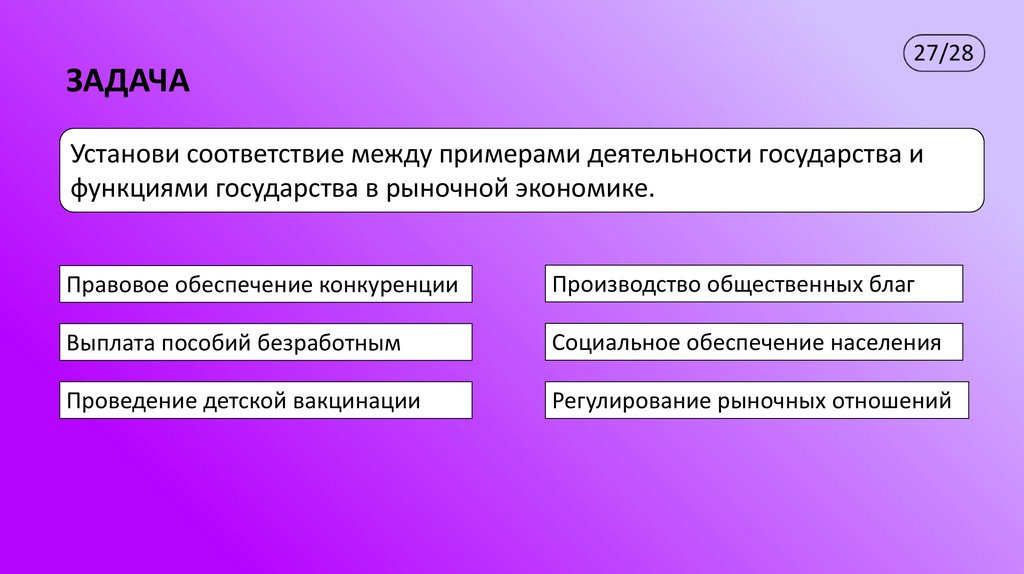 ЗАДАЧА

27/28

Установи соответствие между примерами деятельности государства и функциями государства в рыночной экономике.

Правовое обеспечение конкуренции

Выплата пособий безработным

Проведение детской вакцинации

Производство общественных благ

Социальное обеспечение населения

Регулирование рыночных отношений